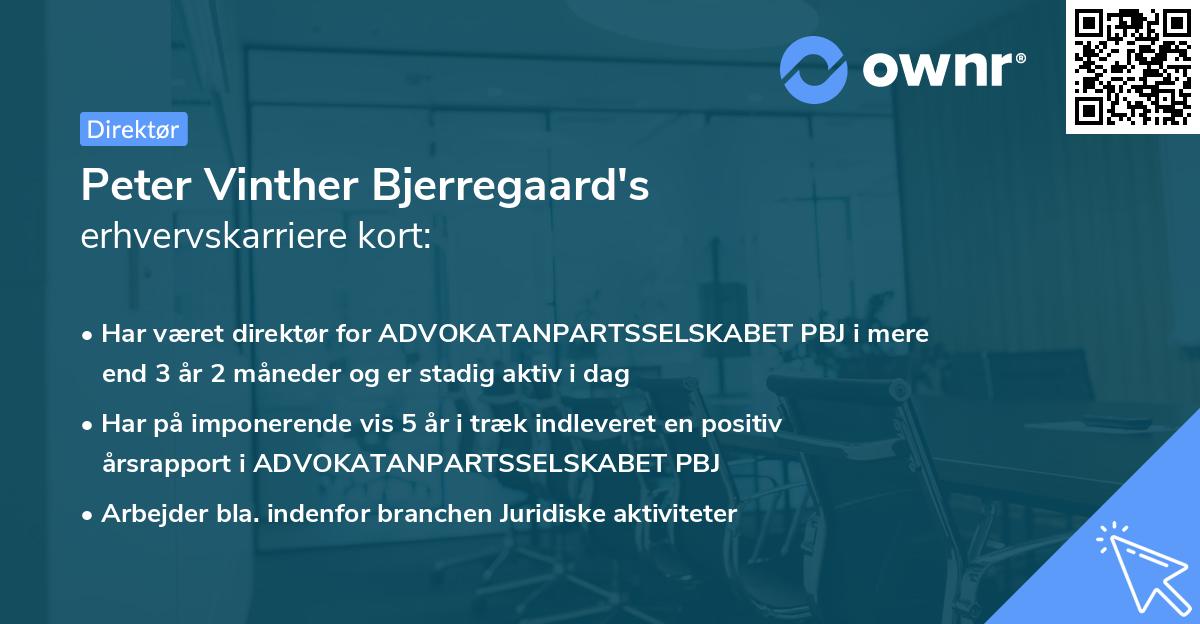 ownr®

Direktør

Peter Vinther Bjerregaard's
erhvervskarriere kort:

• Har været direktør for ADVOKATANPARTSSELSKABET PBJ i mere end 3 år 2 måneder og er stadig aktiv i dag

• Har på imponerende vis 5 år i træk indleveret en positiv årsrapport i ADVOKATANPARTSSELSKABET PBJ

• Arbejder bla. indenfor branchen Juridiske aktiviteter